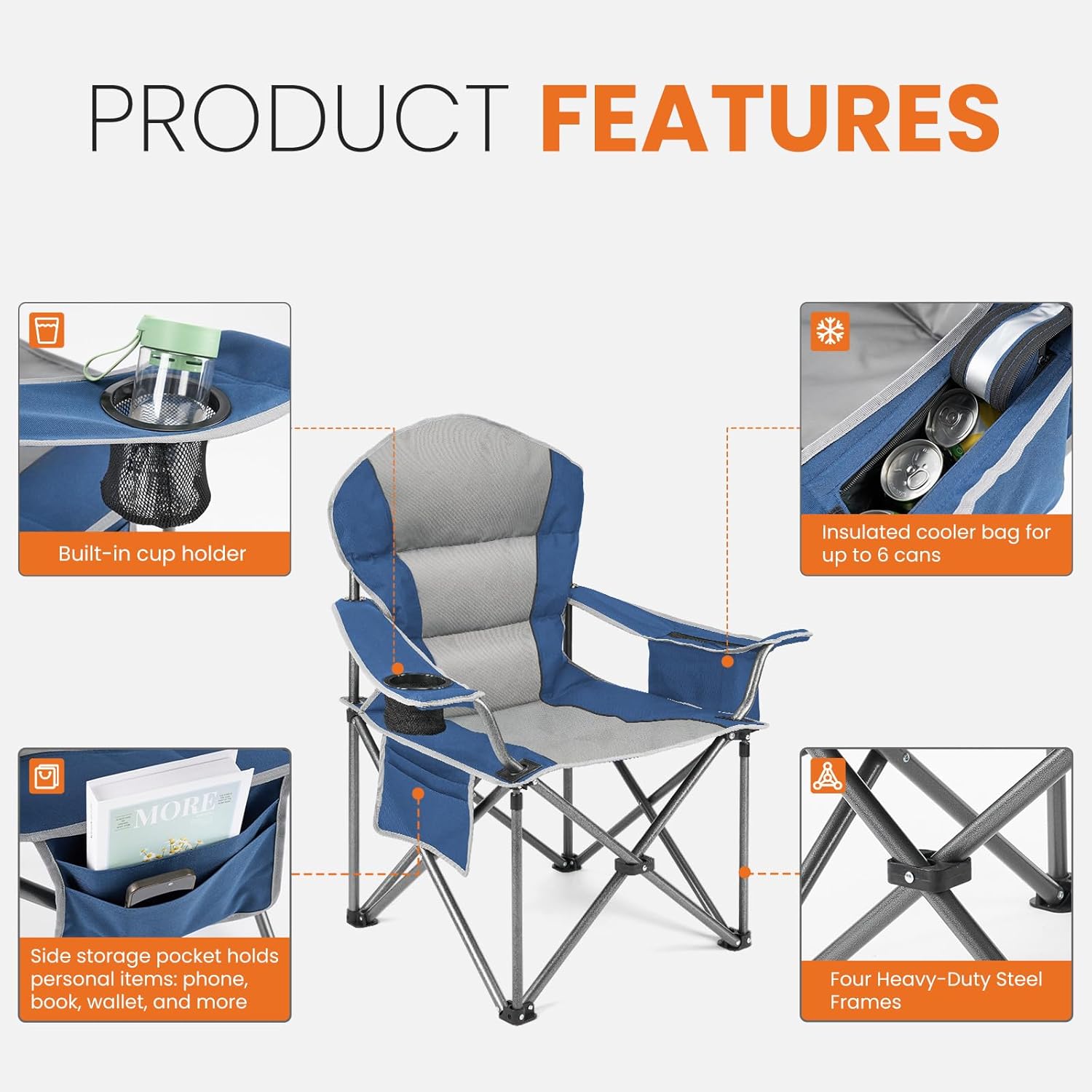 PRODUCT FEATURES

Built-in cup holder

Insulated cooler bag for up to 6 cans

MORE

Side storage pocket holds personal items: phone, book, wallet, and more

Four Heavy-Duty Steel Frames